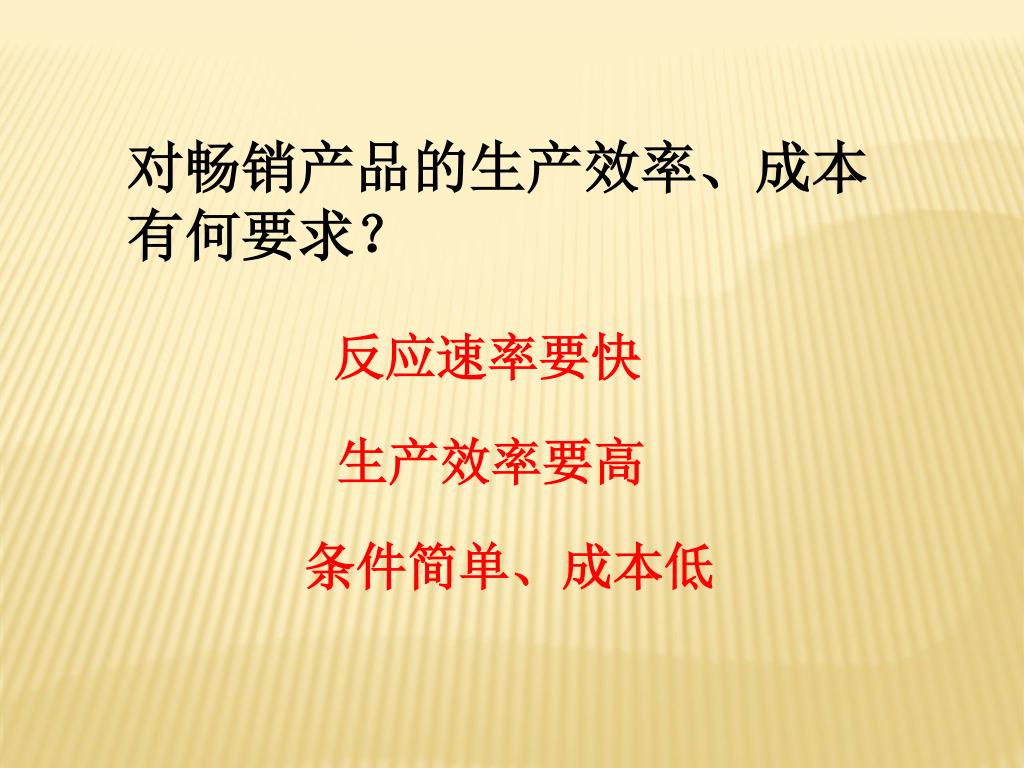 对畅销产品的生产效率、成本有何要求？

反应速率要快

生产效率要高

条件简单、成本低